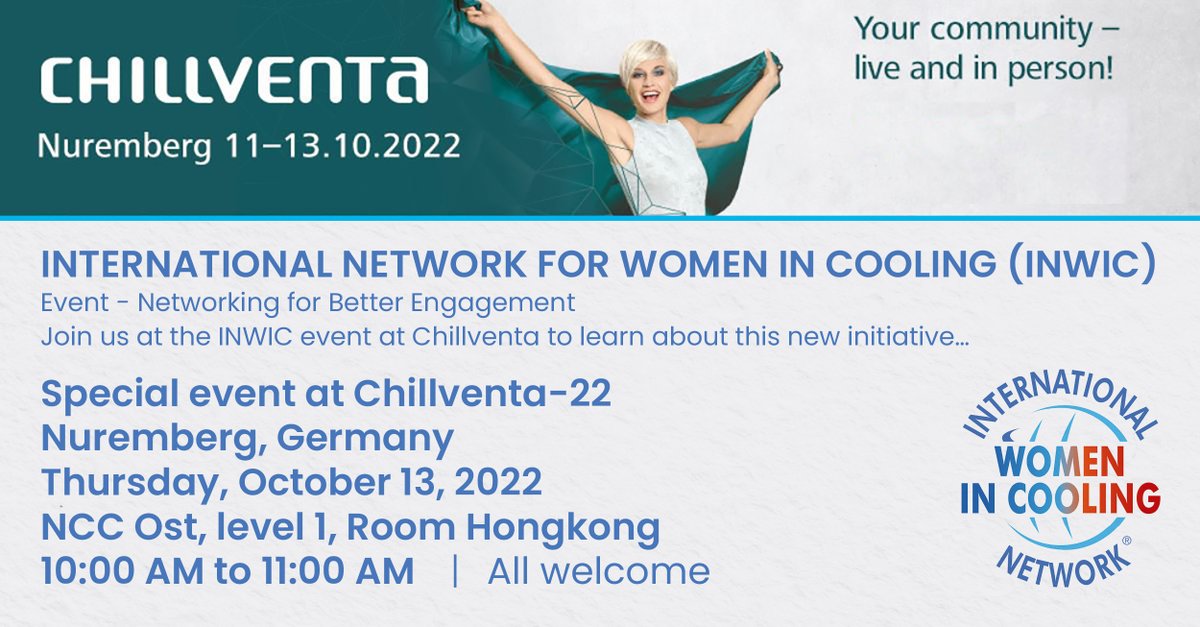 CHILLVENTA
Nuremberg 11–13.10.2022

Your community – live and in person!

INTERNATIONAL NETWORK FOR WOMEN IN COOLING (INWIC)
Event - Networking for Better Engagement
Join us at the INWIC event at Chillventa to learn about this new initiative...

Special event at Chillventa-22
Nuremberg, Germany
Thursday, October 13, 2022
NCC Ost, level 1, Room Hongkong
10:00 AM to 11:00 AM | All welcome

INTERNATIONAL
WOMEN
IN COOLING
NETWORK®